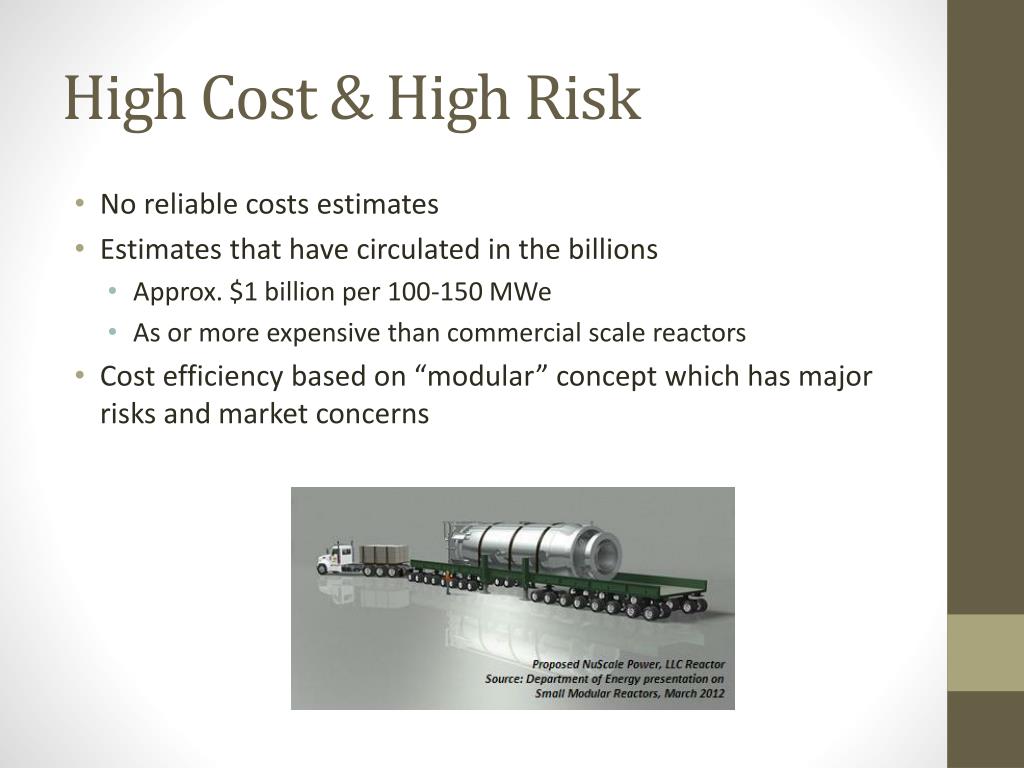 High Cost & High Risk

• No reliable costs estimates
• Estimates that have circulated in the billions
  • Approx. \$1 billion per 100-150 MWe
  • As or more expensive than commercial scale reactors
• Cost efficiency based on “modular” concept which has major risks and market concerns

Proposed NuScale Power, LLC Reactor
Source: Department of Energy presentation on Small Modular Reactors, March 2012